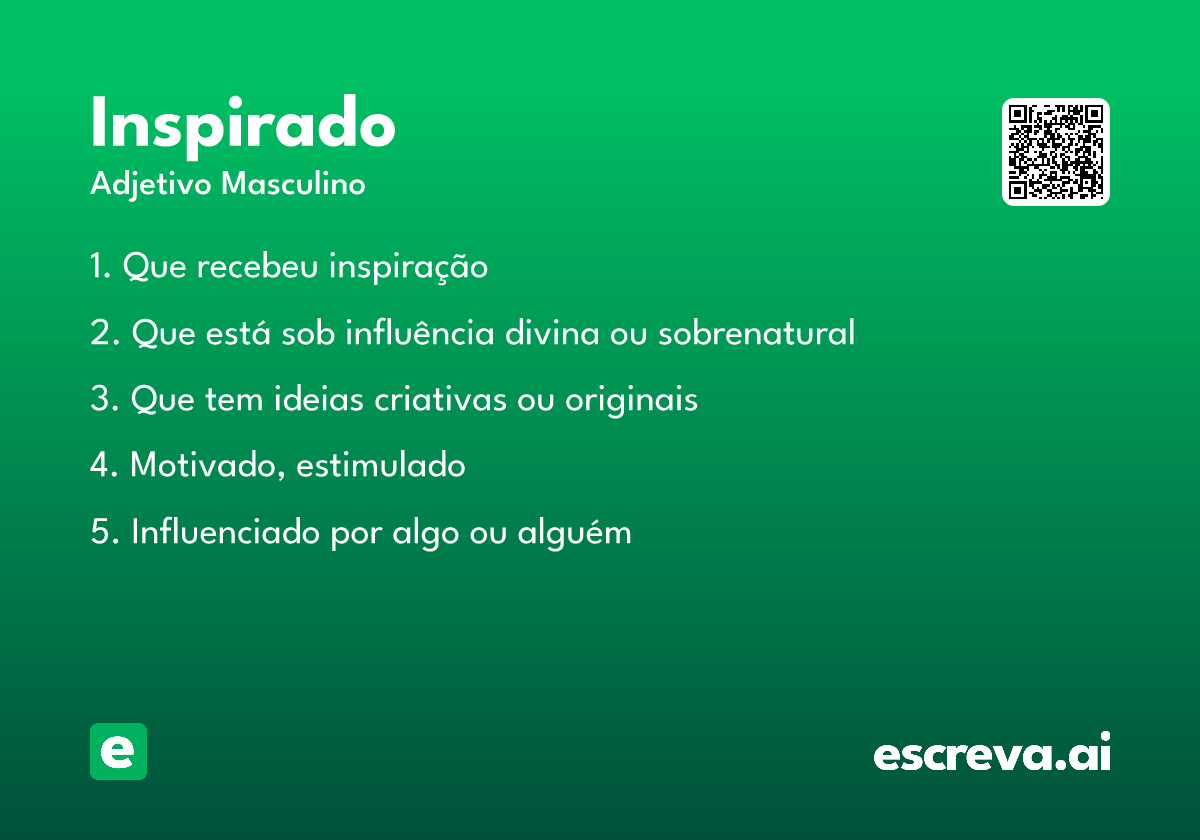 Inspirado
Adjetivo Masculino

1. Que recebeu inspiração

2. Que está sob influência divina ou sobrenatural

3. Que tem ideias criativas ou originais

4. Motivado, estimulado

5. Influenciado por algo ou alguém

e

escreva.ai